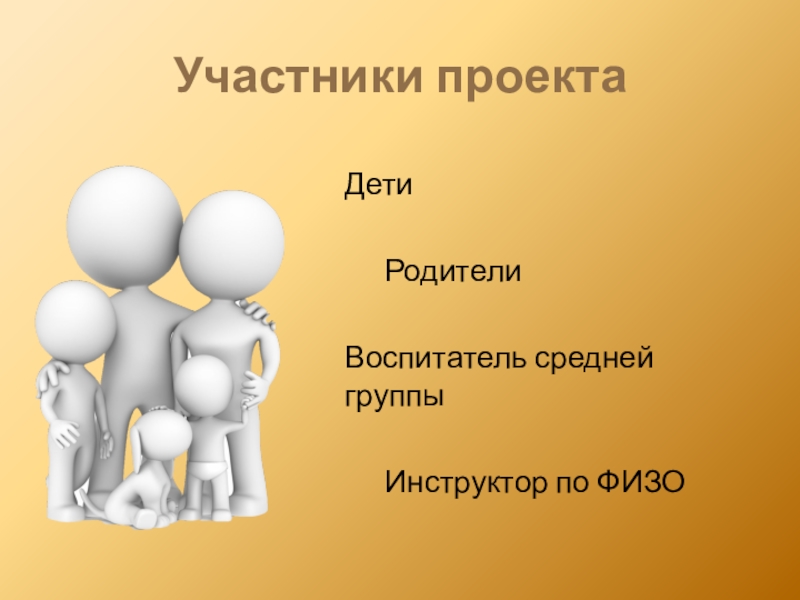 Участники проекта

Дети

Родители

Воспитатель средней группы

Инструктор по ФИЗО